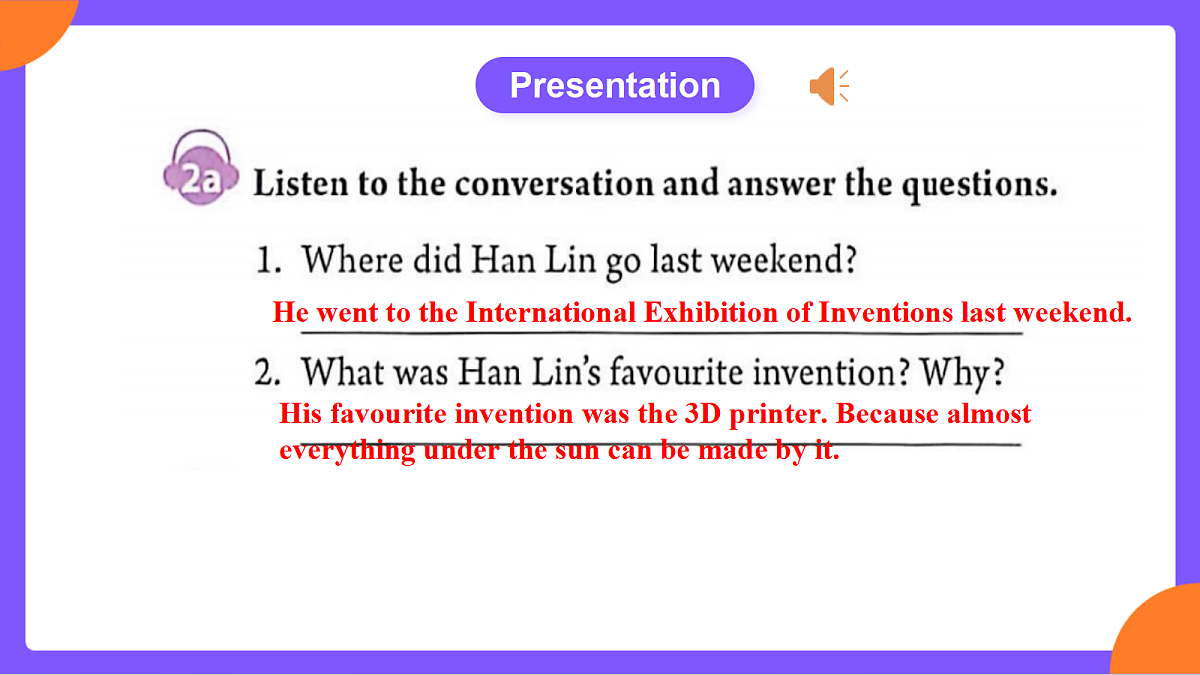 Presentation

2a Listen to the conversation and answer the questions.

1. Where did Han Lin go last weekend?

He went to the International Exhibition of Inventions last weekend.

2. What was Han Lin's favourite invention? Why?

His favourite invention was the 3D printer. Because almost everything under the sun can be made by it.